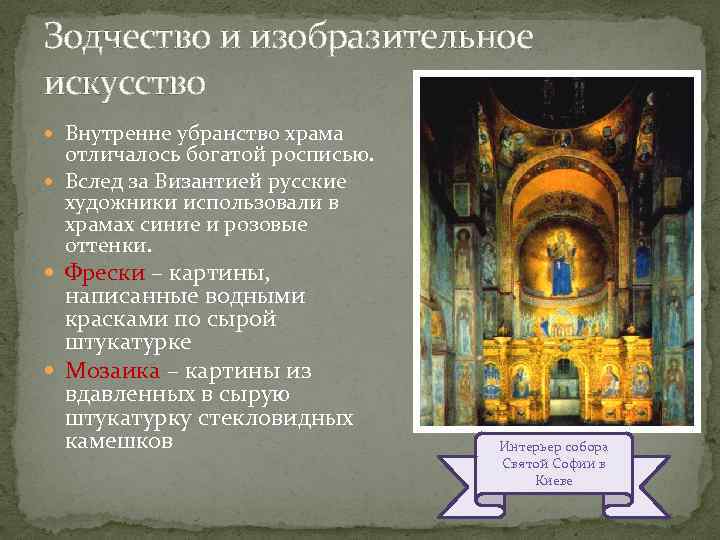 Зодчество и изобразительное искусство

Внутренне убранство храма отличалось богатой росписью.

Вслед за Византией русские художники использовали в храмах синие и розовые оттенки.

Фрески – картины, написанные водными красками по сырой штукатурке

Мозаика – картины из вдавленных в сырую штукатурку стекловидных камешков

Интерьер собора Святой Софии в Киеве